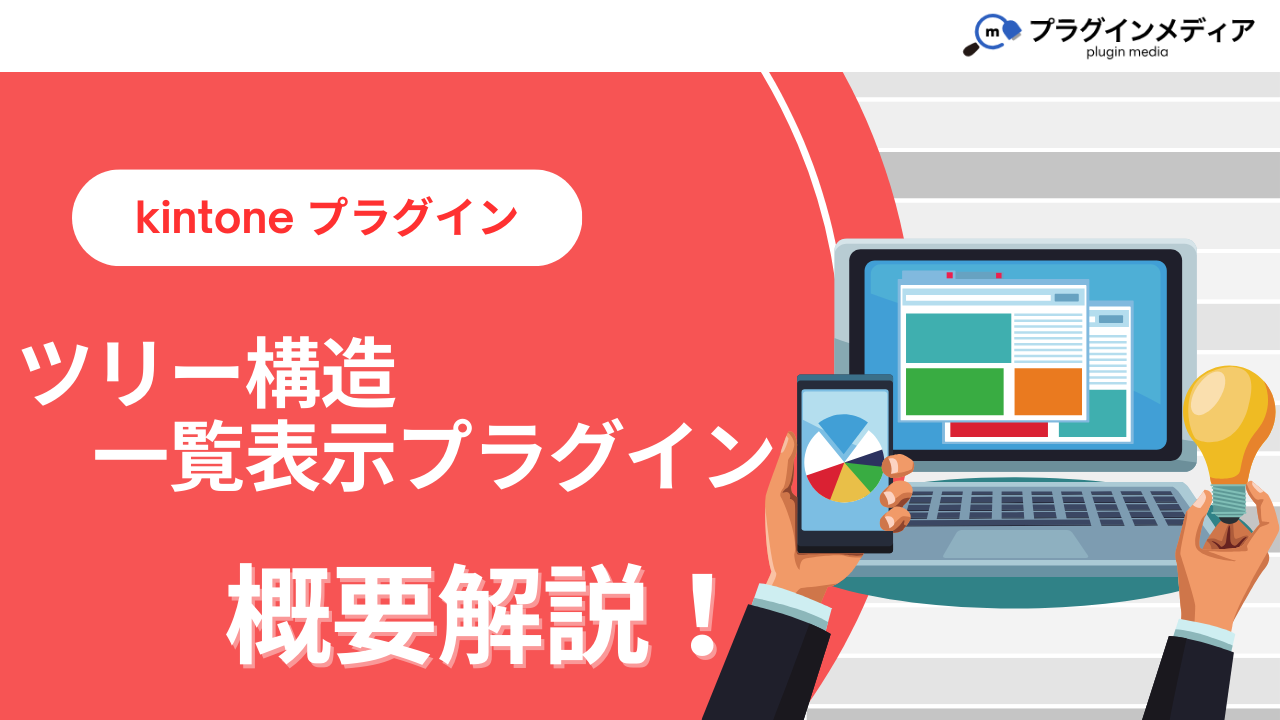 m プラグインメディア
plugin media

kintone プラグイン

ツリー構造
一覧表示プラグイン

概要解説！